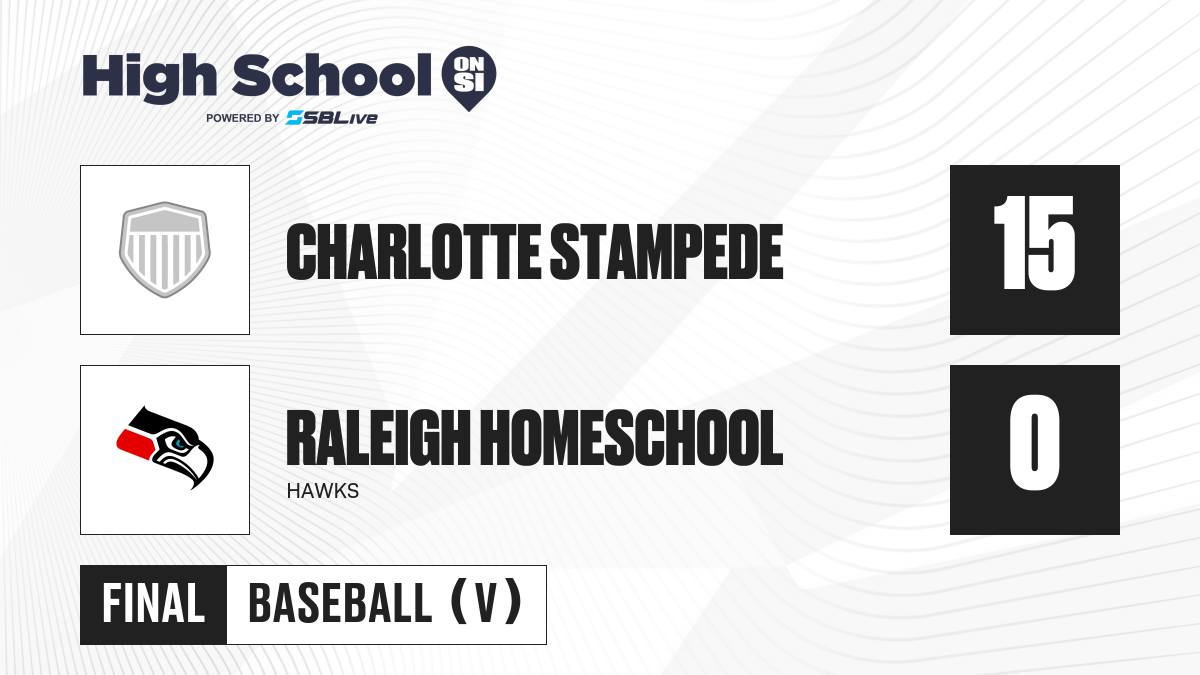 High School ON SI
POWERED BY SBLive

CHARLOTTE STAMPEDE
15

RALEIGH HOMESCHOOL
HAWKS
0

FINAL
BASEBALL (V)